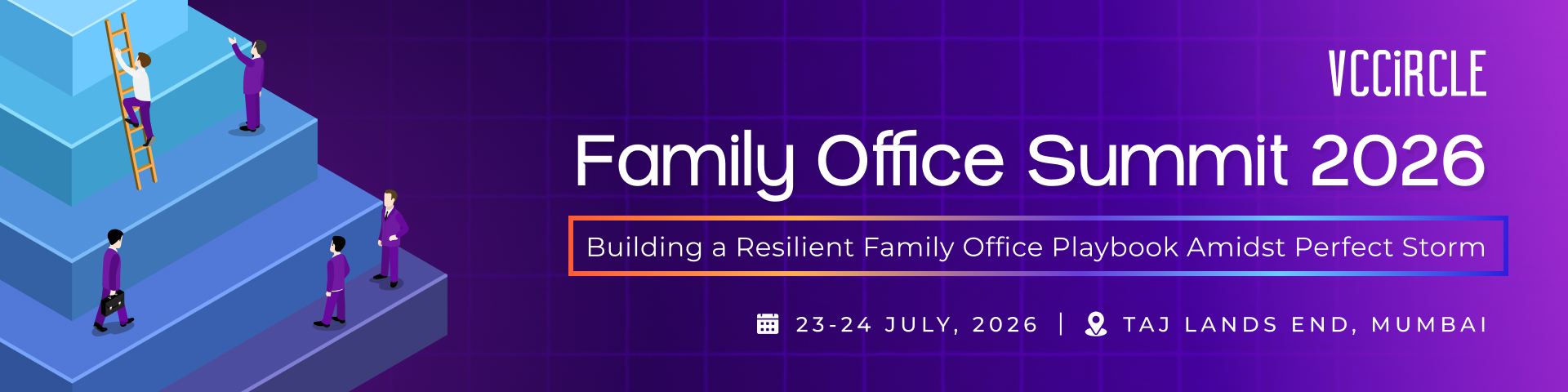 VCCiRCLE

Family Office Summit 2026

Building a Resilient Family Office Playbook Amidst Perfect Storm

23-24 JULY, 2026 | TAJ LANDS END, MUMBAI